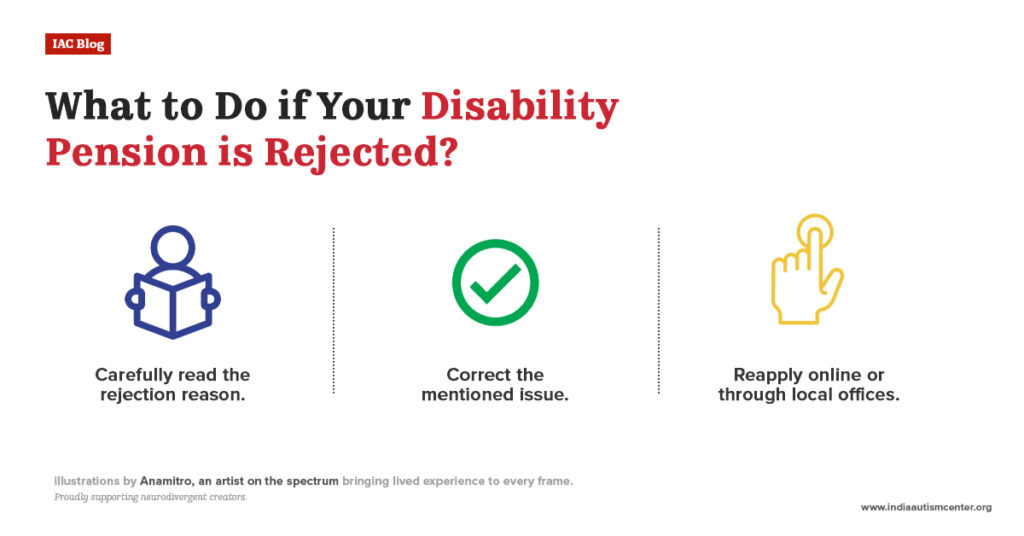 IAC Blog

What to Do if Your Disability Pension is Rejected?

Carefully read the rejection reason.

Correct the mentioned issue.

Reapply online or through local offices.

illustrations by Anamitro, an artist on the spectrum bringing lived experience to every frame.
Proudly supporting neurodivergent creators.

www.indiaautismcenter.org